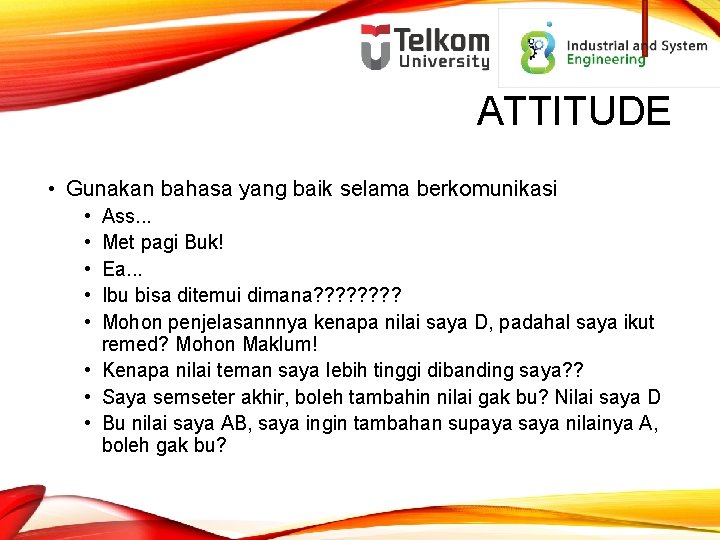 Telkom University

Industrial and System Engineering

ATTITUDE

• Gunakan bahasa yang baik selama berkomunikasi
  • Ass...
  • Met pagi Buk!
  • Ea...
  • Ibu bisa ditemui dimana????????
  • Mohon penjelasannnya kenapa nilai saya D, padahal saya ikut remed? Mohon Maklum!
  • Kenapa nilai teman saya lebih tinggi dibanding saya??
  • Saya semseter akhir, boleh tambahin nilai gak bu? Nilai saya D
  • Bu nilai saya AB, saya ingin tambahan supaya saya nilainya A, boleh gak bu?